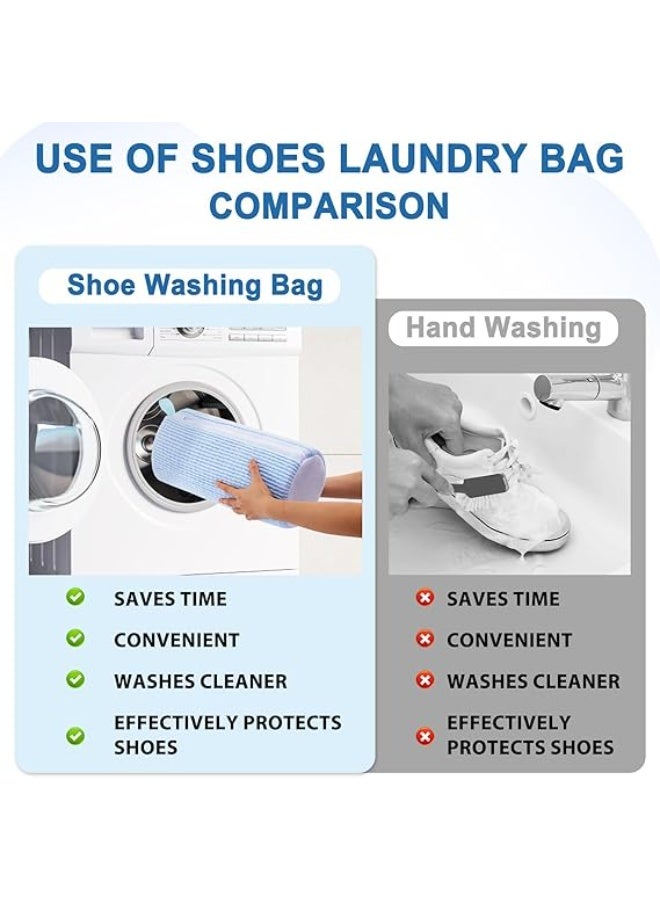 USE OF SHOES LAUNDRY BAG
COMPARISON

Shoe Washing Bag

SAVES TIME
CONVENIENT
WASHES CLEANER
EFFECTIVELY PROTECTS SHOES

Hand Washing

SAVES TIME
CONVENIENT
WASHES CLEANER
EFFECTIVELY PROTECTS SHOES